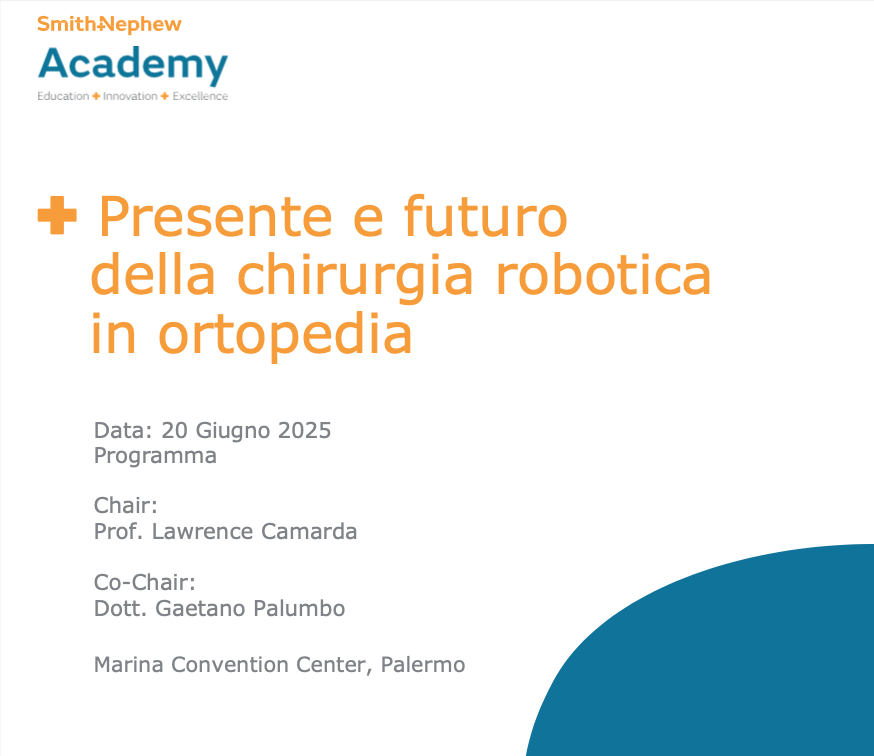 Smith+Nephew
Academy
Education + Innovation + Excellence

+ Presente e futuro della chirurgia robotica in ortopedia

Data: 20 Giugno 2025
Programma

Chair:
Prof. Lawrence Camarda

Co-Chair:
Dott. Gaetano Palumbo

Marina Convention Center, Palermo